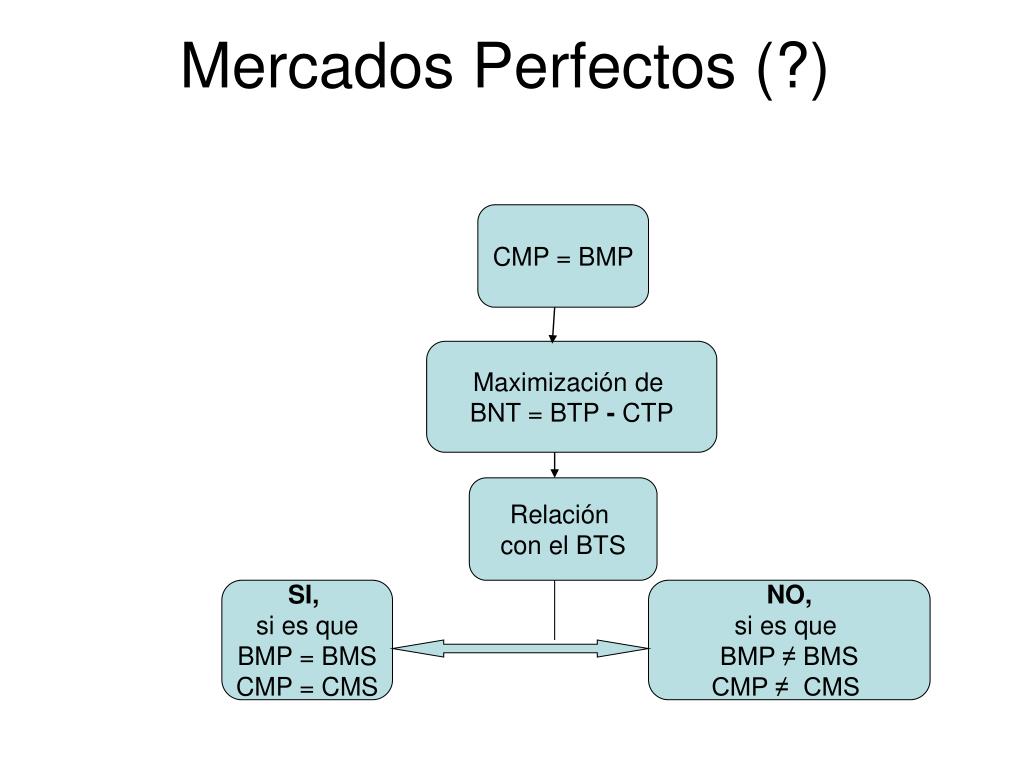 Mercados Perfectos (?)

CMP = BMP

Maximización de
BNT = BTP - CTP

Relación
con el BTS

SI,
si es que
BMP = BMS
CMP = CMS

NO,
si es que
BMP ≠ BMS
CMP ≠ CMS